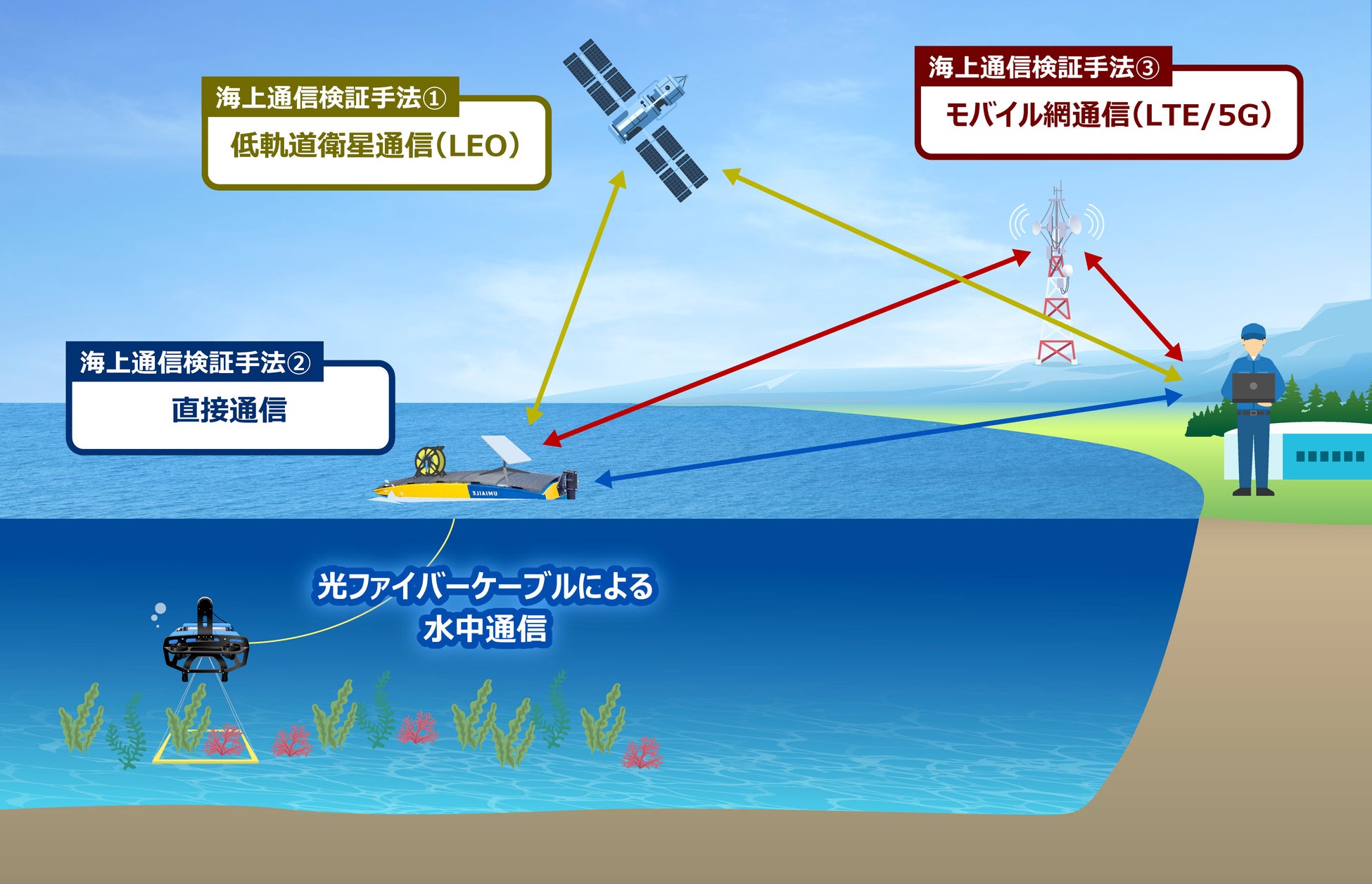 海上通信検証手法①
低軌道衛星通信（LEO）

海上通信検証手法③
モバイル網通信（LTE/5G）

海上通信検証手法②
直接通信

UMIAILE

光ファイバーケーブルによる
水中通信